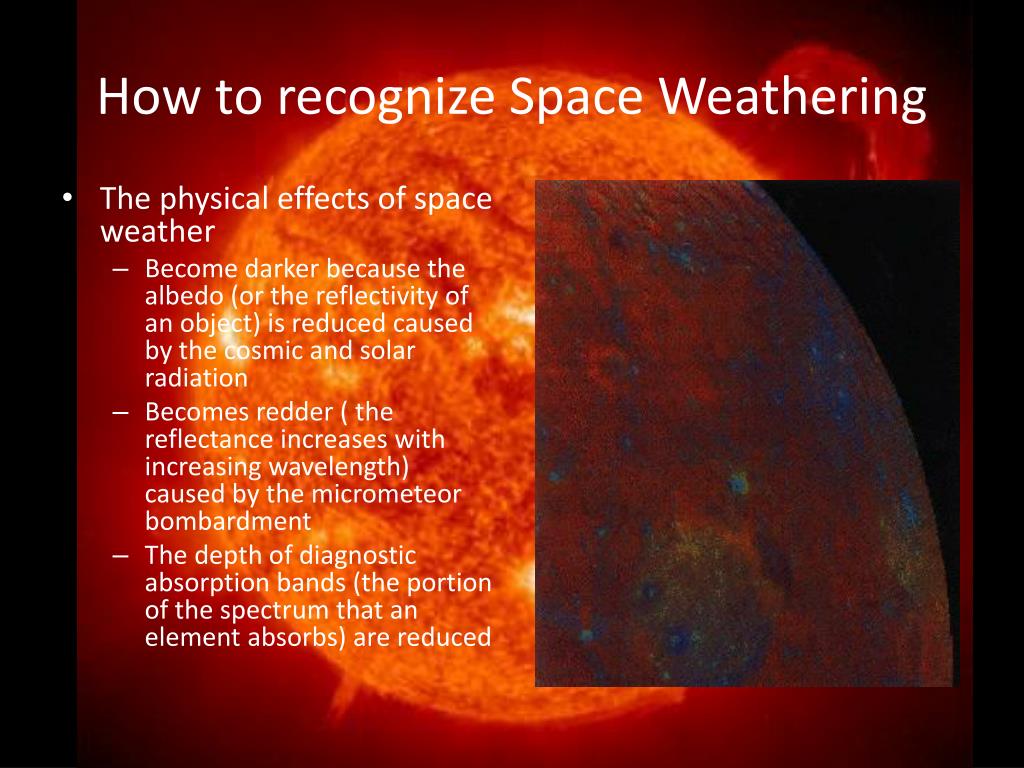 How to recognize Space Weathering

• The physical effects of space weather
– Become darker because the albedo (or the reflectivity of an object) is reduced caused by the cosmic and solar radiation
– Becomes redder ( the reflectance increases with increasing wavelength) caused by the micrometeor bombardment
– The depth of diagnostic absorption bands (the portion of the spectrum that an element absorbs) are reduced